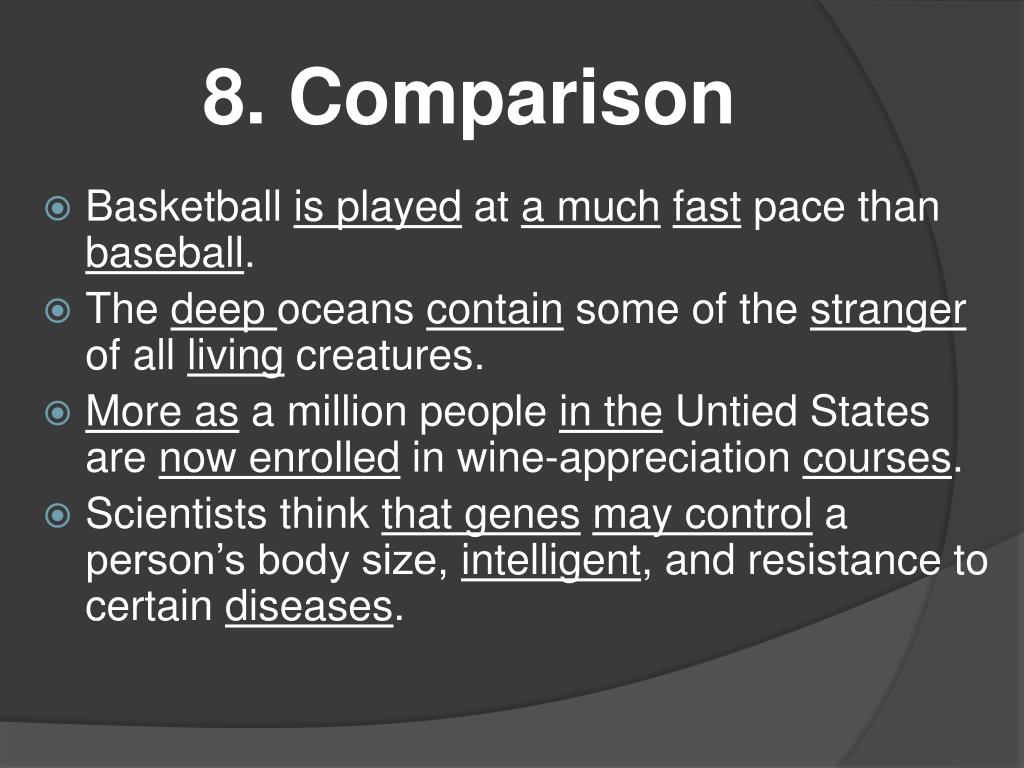 8. Comparison

Basketball is played at a much fast pace than baseball.

The deep oceans contain some of the stranger of all living creatures.

More as a million people in the Untied States are now enrolled in wine-appreciation courses.

Scientists think that genes may control a person’s body size, intelligent, and resistance to certain diseases.